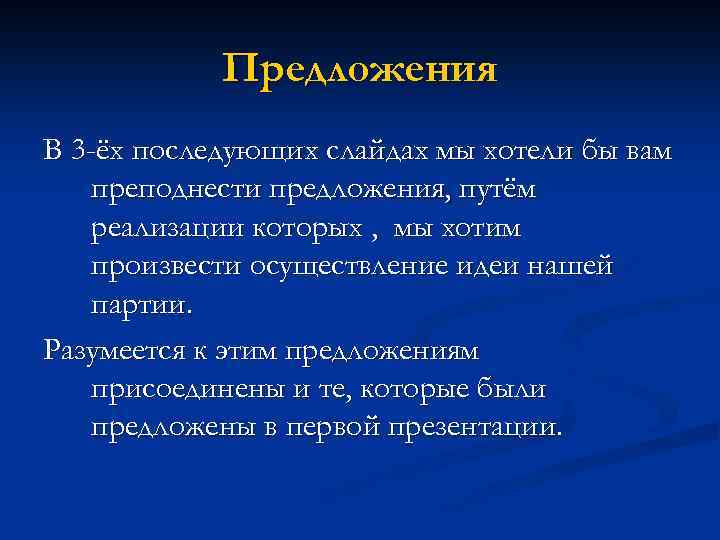 Предложения

В 3-ёх последующих слайдах мы хотели бы вам преподнести предложения, путём реализации которых , мы хотим произвести осуществление идеи нашей партии.

Разумеется к этим предложениям присоединены и те, которые были предложены в первой презентации.